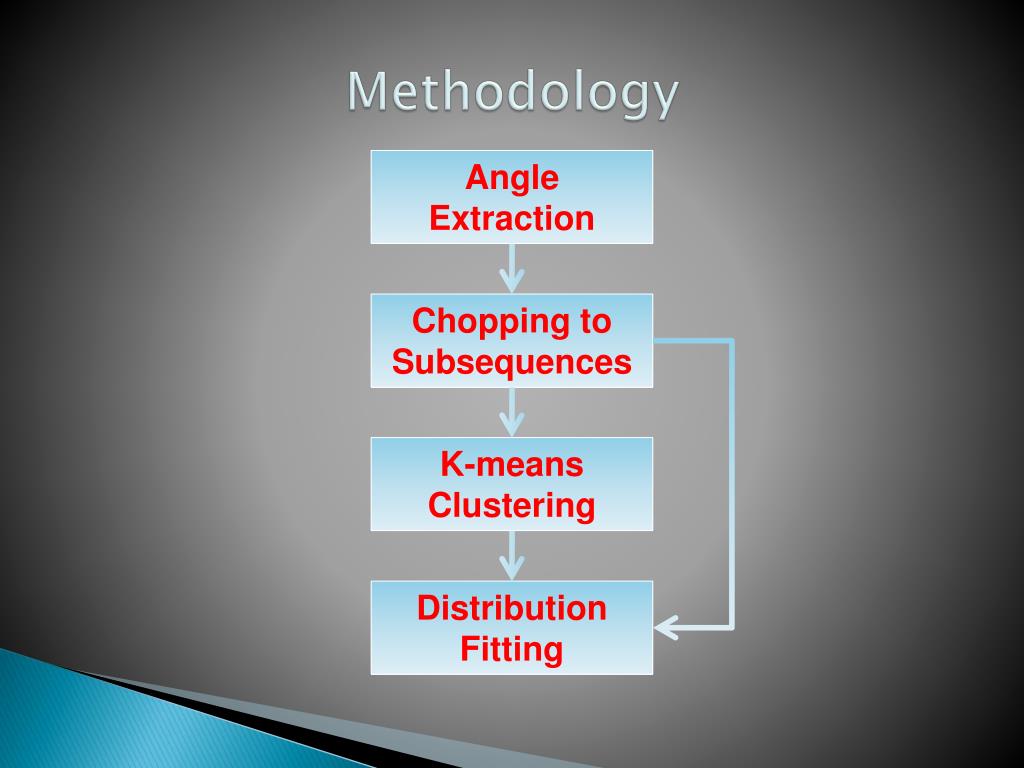 Methodology

Angle Extraction

Chopping to Subsequences

K-means Clustering

Distribution Fitting